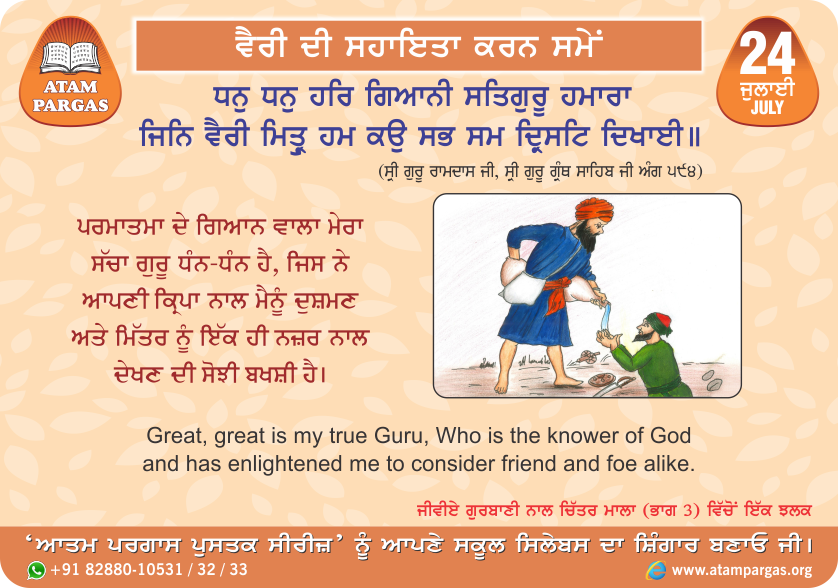 ATAM PARGAS

ਵੈਰੀ ਦੀ ਸਹਾਇਤਾ ਕਰਨ ਸਮੇਂ

24
ਜੁਲਾਈ
JULY

ਧਨੁ ਧਨੁ ਹਰਿ ਗਿਆਨੀ ਸਤਿਗੁਰੂ ਹਮਾਰਾ
ਜਿਨਿ ਵੈਰੀ ਮਿਤ੍ਰੁ ਹਮ ਕਉ ਸਭ ਸਮ ਦ੍ਰਿਸਟਿ ਦਿਖਾਈ॥

(ਸ੍ਰੀ ਗੁਰੂ ਰਾਮਦਾਸ ਜੀ, ਸ੍ਰੀ ਗੁਰੂ ਗ੍ਰੰਥ ਸਾਹਿਬ ਜੀ ਅੰਗ ੫੯੪)

ਪਰਮਾਤਮਾ ਦੇ ਗਿਆਨ ਵਾਲਾ ਮੇਰਾ ਸੱਚਾ ਗੁਰੂ ਧੰਨ-ਧੰਨ ਹੈ, ਜਿਸ ਨੇ ਆਪਣੀ ਕ੍ਰਿਪਾ ਨਾਲ ਮੈਨੂੰ ਦੁਸ਼ਮਣ ਅਤੇ ਮਿੱਤਰ ਨੂੰ ਇੱਕ ਹੀ ਨਜ਼ਰ ਨਾਲ ਦੇਖਣ ਦੀ ਸੋਝੀ ਬਖਸ਼ੀ ਹੈ।

Great, great is my true Guru, Who is the knower of God and has enlightened me to consider friend and foe alike.

ਜੀਵੀਏ ਗੁਰਬਾਣੀ ਨਾਲ ਚਿੱਤਰ ਮਾਲਾ (ਭਾਗ 3) ਵਿੱਚੋਂ ਇੱਕ ਝਲਕ

'ਆਤਮ ਪਰਗਾਸ ਪੁਸਤਕ ਸੀਰੀਜ਼' ਨੂੰ ਆਪਣੇ ਸਕੂਲ ਸਿਲੇਬਸ ਦਾ ਸ਼ਿੰਗਾਰ ਬਣਾਓ ਜੀ।

+91 82880-10531 / 32 / 33

www.atampargas.org